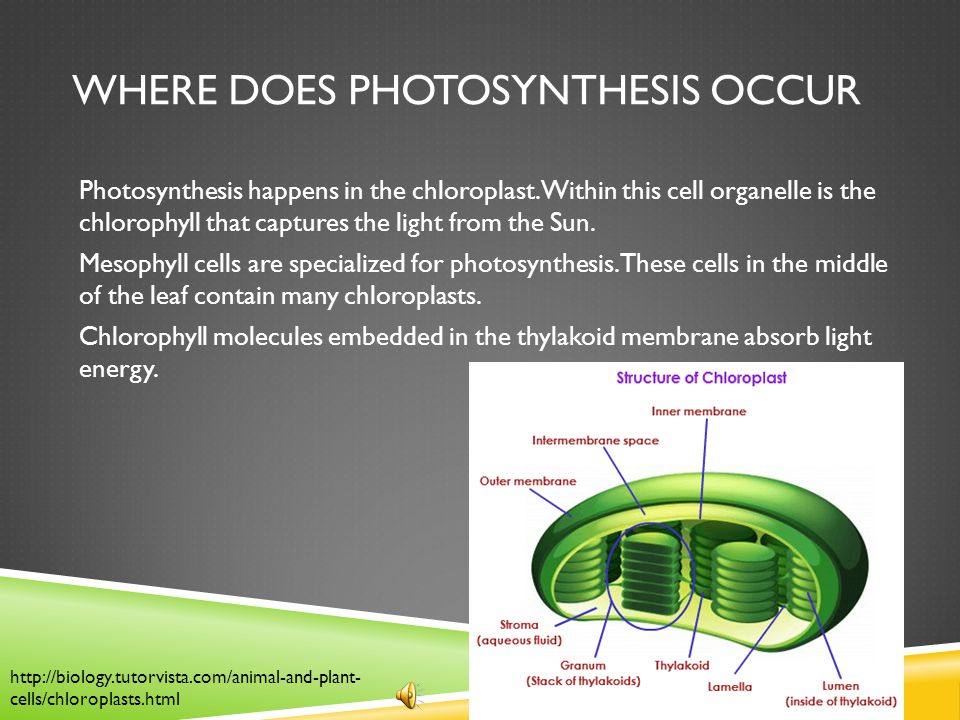 WHERE DOES PHOTOSYNTHESIS OCCUR

Photosynthesis happens in the chloroplast. Within this cell organelle is the chlorophyll that captures the light from the Sun.

Mesophyll cells are specialized for photosynthesis. These cells in the middle of the leaf contain many chloroplasts.

Chlorophyll molecules embedded in the thylakoid membrane absorb light energy.

Structure of Chloroplast

Inner membrane

Intermembrane space

Outer membrane

Stroma (aqueous fluid)

Granum (Stack of thylakoids)

Thylakoid

Lamella

Lumen (inside of thylakoid)

http://biology.tutorvista.com/animal-and-plant-cells/chloroplasts.html